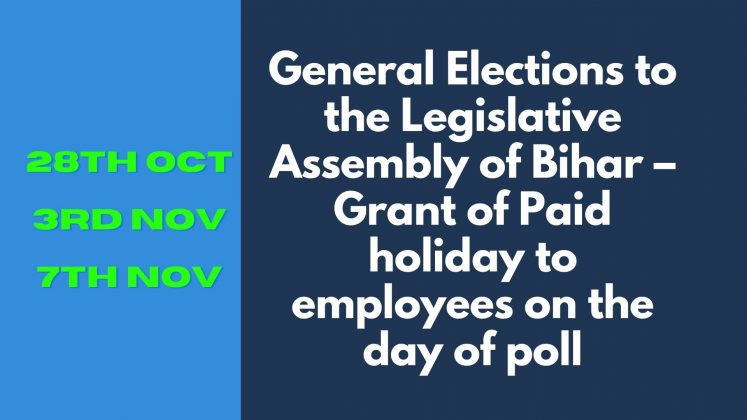 28TH OCT
3RD NOV
7TH NOV

General Elections to the Legislative Assembly of Bihar – Grant of Paid holiday to employees on the day of poll